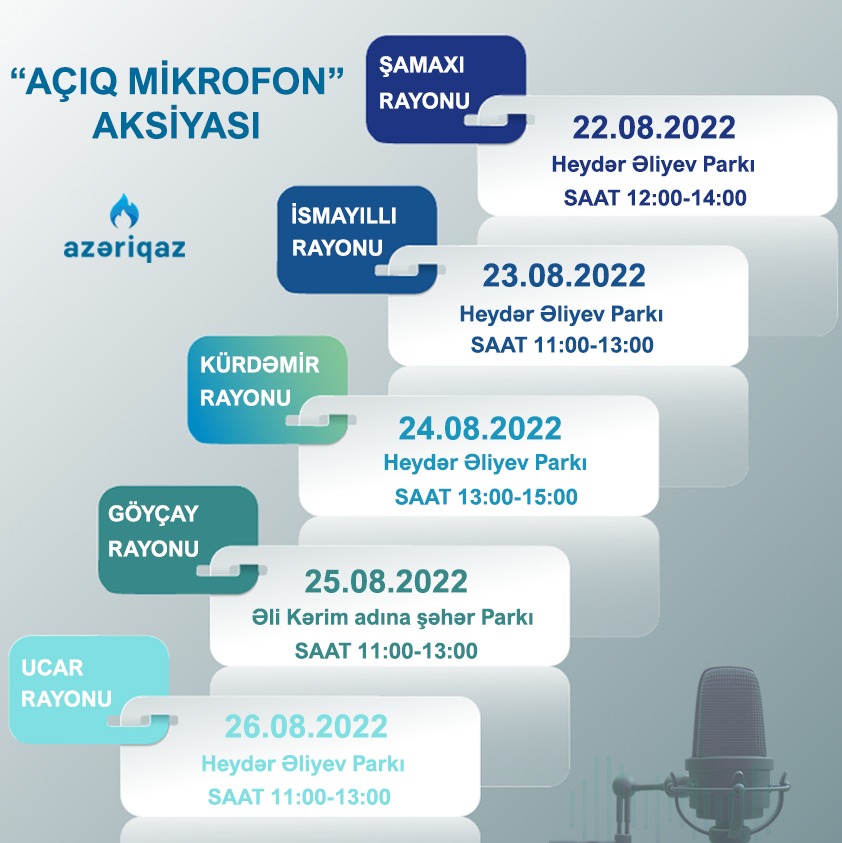 “AÇIQ MİKROFON” AKSİYASI

azəriqaz

ŞAMAXI RAYONU

22.08.2022
Heydər Əliyev Parkı
SAAT 12:00-14:00

İSMAYILLI RAYONU

23.08.2022
Heydər Əliyev Parkı
SAAT 11:00-13:00

KÜRDƏMİR RAYONU

24.08.2022
Heydər Əliyev Parkı
SAAT 13:00-15:00

GÖYÇAY RAYONU

25.08.2022
Əli Kərim adına şəhər Parkı
SAAT 11:00-13:00

UCAR RAYONU

26.08.2022
Heydər Əliyev Parkı
SAAT 11:00-13:00